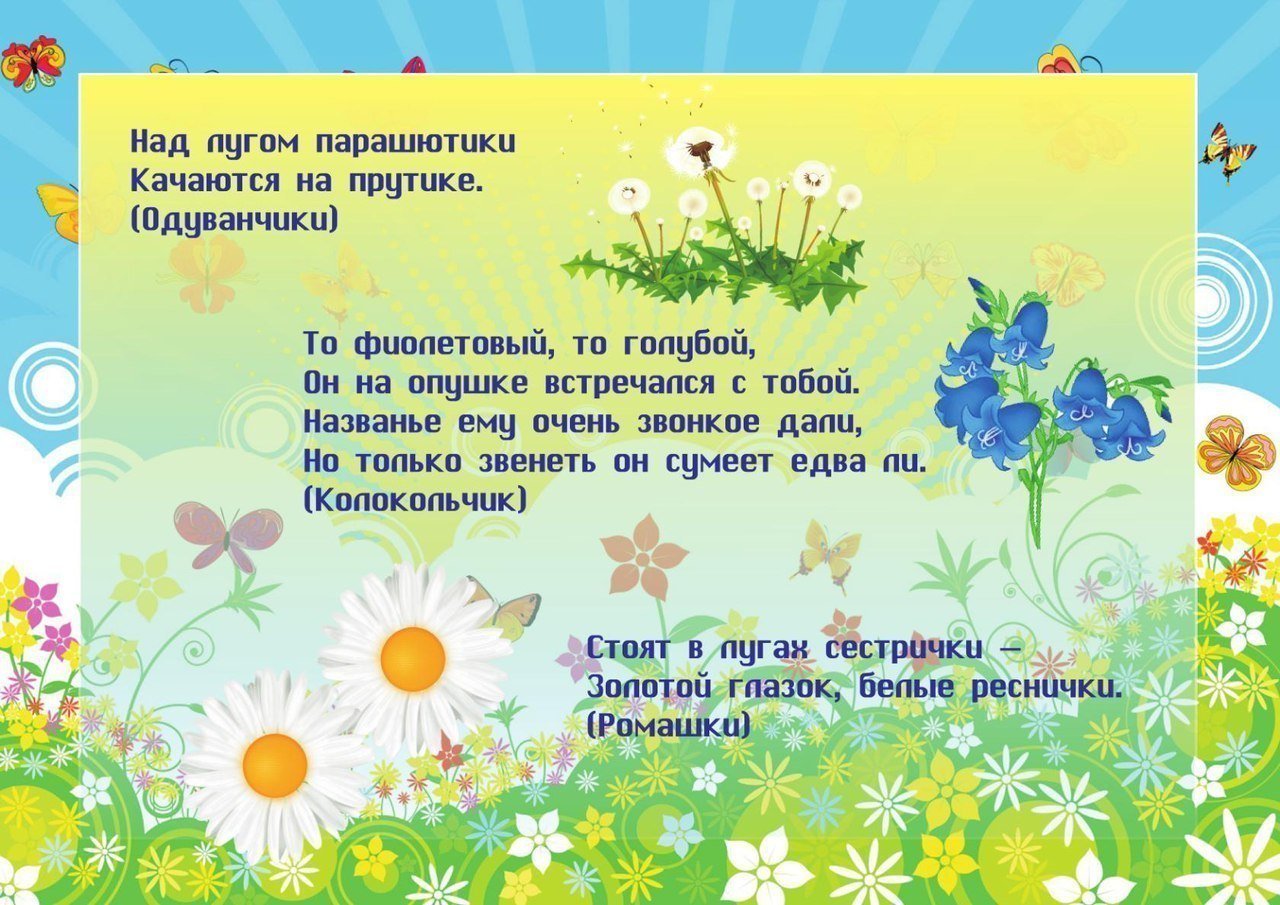 Над лугом парашютики
Качаются на прутике.
(Одуванчики)

То фиолетовый, то голубой,
Он на опушке встречался с тобой.
Названье ему очень звонкое дали,
Но только звенеть он сумеет едва ли.
(Колокольчик)

Стоят в лугах сестрички —
Золотой глазок, белые реснички.
(Ромашки)